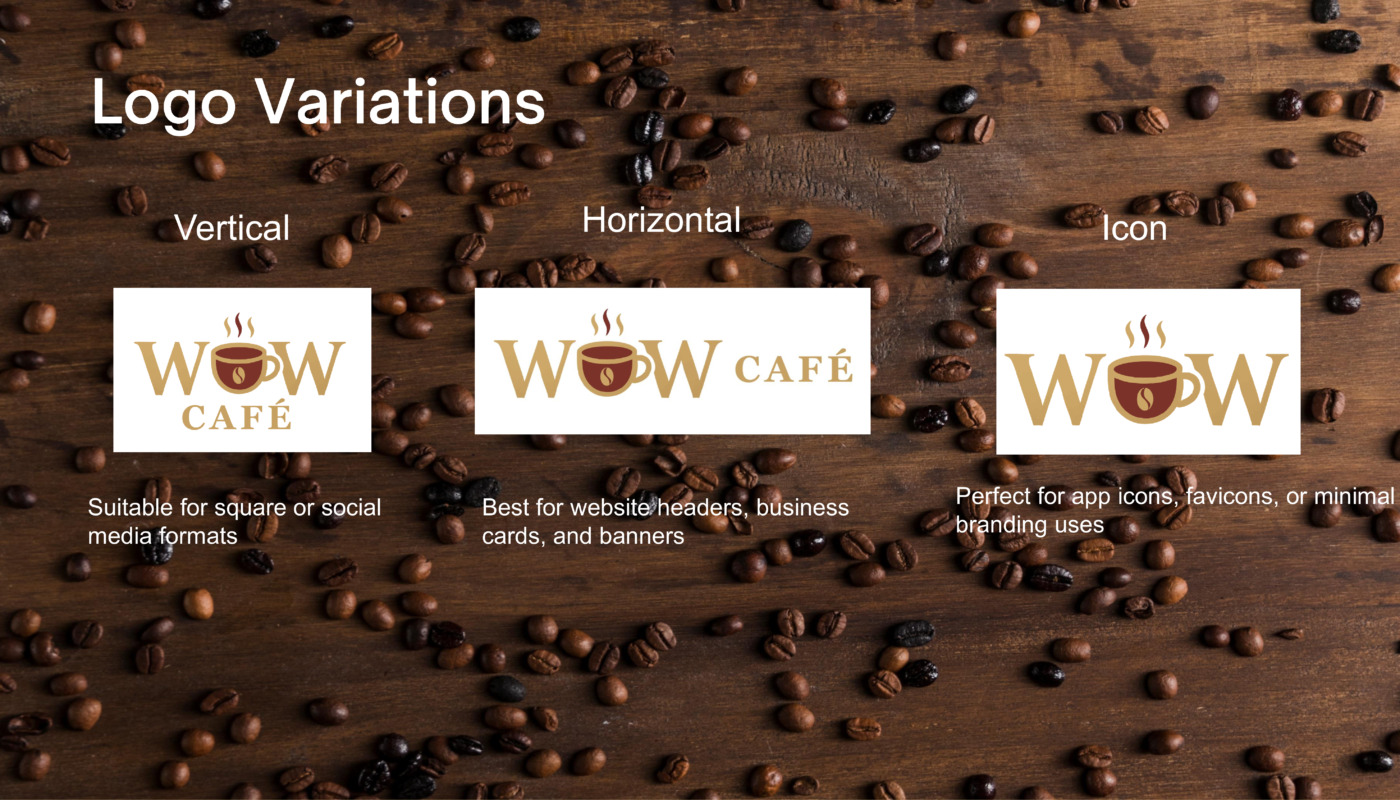 Logo Variations

Vertical

WOW
CAFÉ

Suitable for square or social media formats

Horizontal

WOW CAFÉ

Best for website headers, business cards, and banners

Icon

WOW

Perfect for app icons, favicons, or minimal branding uses